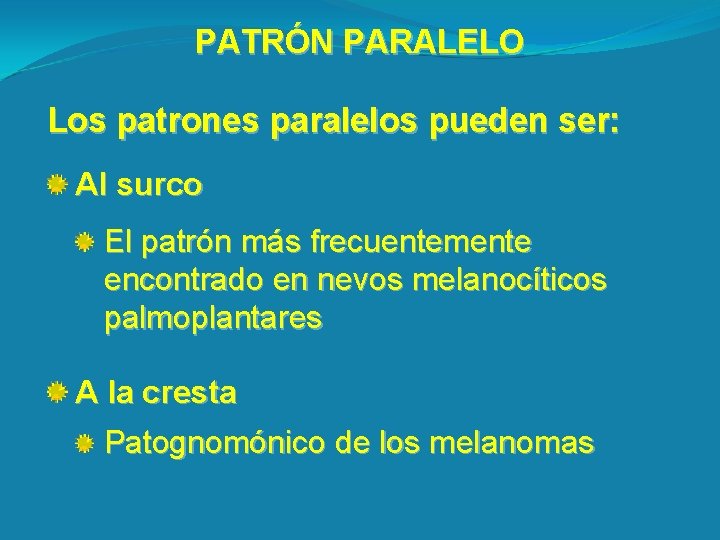 PATRÓN PARALELO

Los patrones paralelos pueden ser:

Al surco

El patrón más frecuentemente encontrado en nevos melanocíticos palmoplantares

A la cresta

Patognomónico de los melanomas